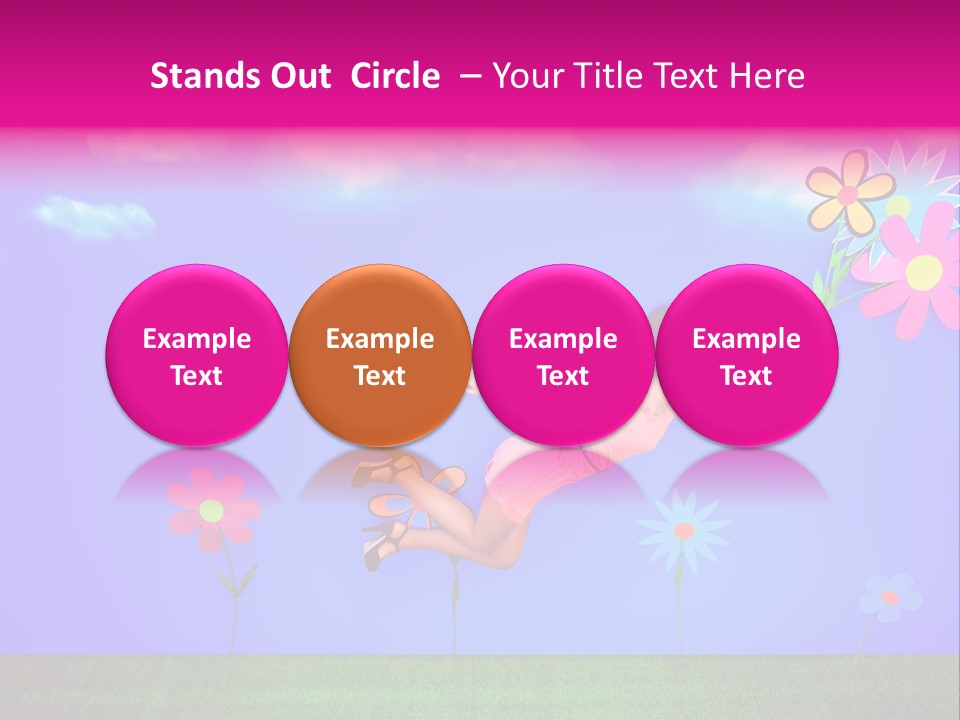 Stands Out Circle – Your Title Text Here

Example Text

Example Text

Example Text

Example Text